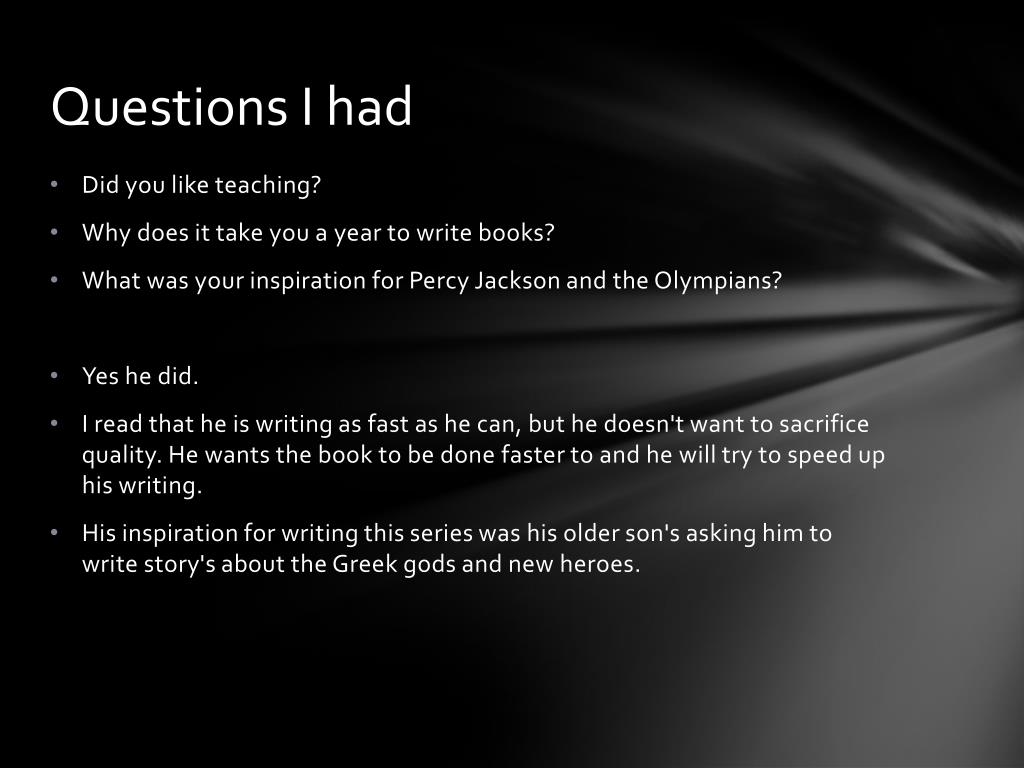 Questions I had

• Did you like teaching?
• Why does it take you a year to write books?
• What was your inspiration for Percy Jackson and the Olympians?

• Yes he did.
• I read that he is writing as fast as he can, but he doesn't want to sacrifice quality. He wants the book to be done faster to and he will try to speed up his writing.
• His inspiration for writing this series was his older son's asking him to write story's about the Greek gods and new heroes.